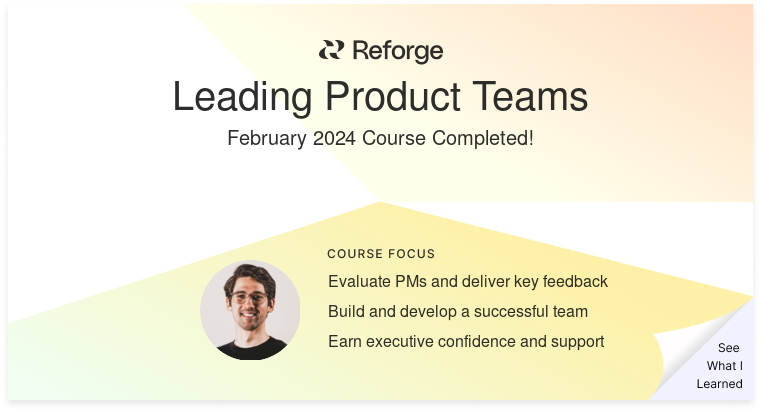 Reforge

Leading Product Teams

February 2024 Course Completed!

COURSE FOCUS

Evaluate PMs and deliver key feedback

Build and develop a successful team

Earn executive confidence and support

See What I Learned